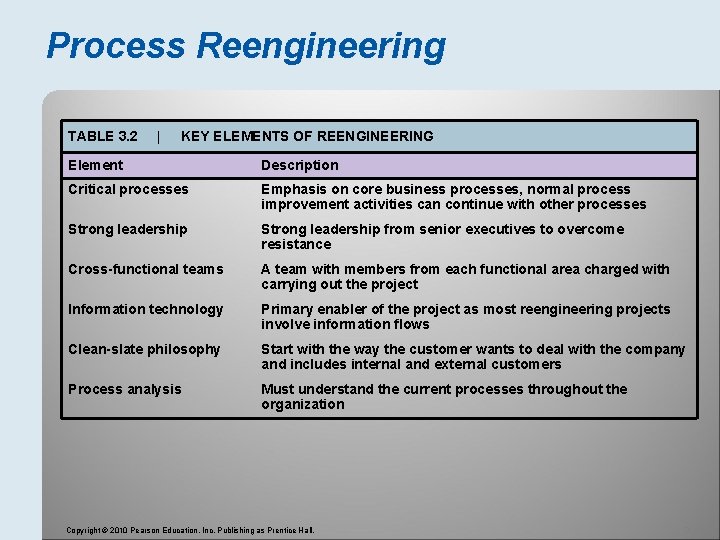 Process Reengineering

TABLE 3.2 | KEY ELEMENTS OF REENGINEERING

| Element | Description |
|---|---|
| Critical processes | Emphasis on core business processes, normal process improvement activities can continue with other processes |
| Strong leadership | Strong leadership from senior executives to overcome resistance |
| Cross-functional teams | A team with members from each functional area charged with carrying out the project |
| Information technology | Primary enabler of the project as most reengineering projects involve information flows |
| Clean-slate philosophy | Start with the way the customer wants to deal with the company and includes internal and external customers |
| Process analysis | Must understand the current processes throughout the organization |

Copyright © 2010 Pearson Education, Inc. Publishing as Prentice Hall.